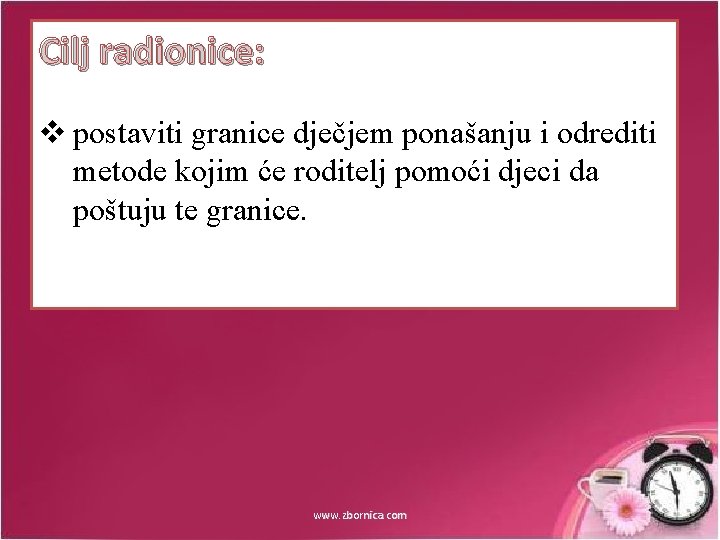 Cilj radionice:

❖ postaviti granice dječjem ponašanju i odrediti metode kojim će roditelj pomoći djeci da poštuju te granice.

www.zbornica.com